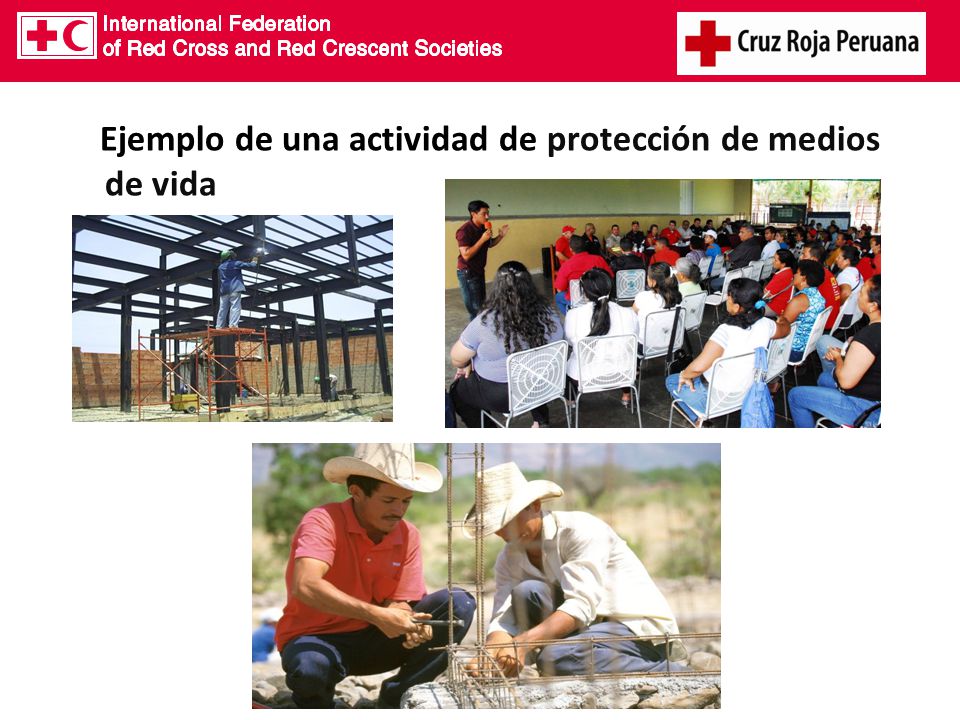 International Federation
of Red Cross and Red Crescent Societies

Cruz Roja Peruana

Ejemplo de una actividad de protección de medios de vida